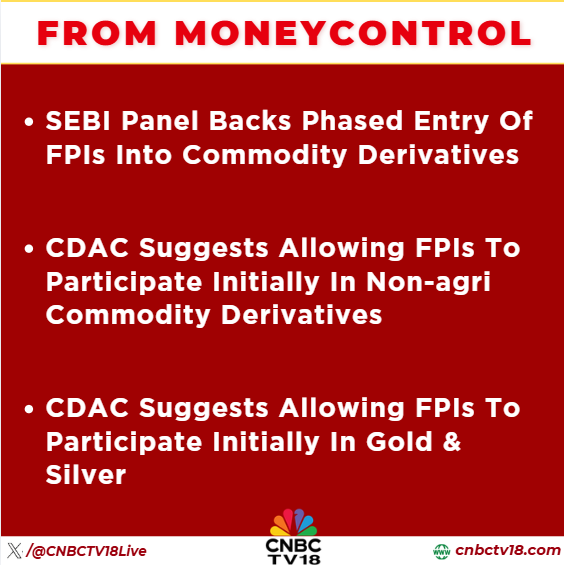 FROM MONEYCONTROL

• SEBI Panel Backs Phased Entry Of FPIs Into Commodity Derivatives

• CDAC Suggests Allowing FPIs To Participate Initially In Non-agri Commodity Derivatives

• CDAC Suggests Allowing FPIs To Participate Initially In Gold & Silver

/@CNBCTV18Live

CNBC TV18

www cnbctv18.com